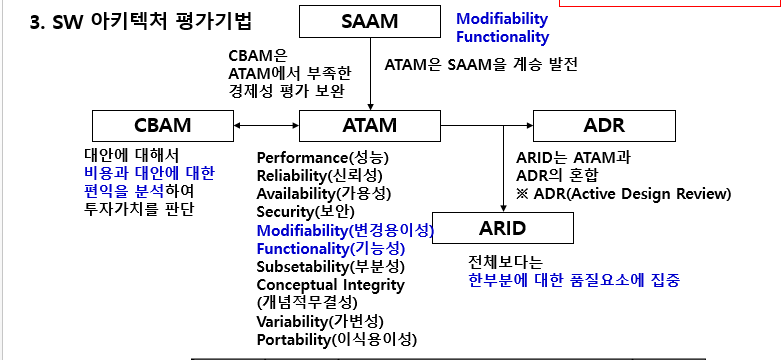 3. SW 아키텍처 평가기법

SAAM

Modifiability
Functionality

CBAM은
ATAM에서 부족한
경제성 평가 보완

ATAM은 SAAM을 계승 발전

CBAM

ATAM

ADR

대안에 대해서
비용과 대안에 대한
편익을 분석하여
투자가치를 판단

Performance(성능)
Reliability(신뢰성)
Availability(가용성)
Security(보안)
Modifiability(변경용이성)
Functionality(기능성)
Subsetability(부분성)
Conceptual Integrity
(개념적무결성)
Variability(가변성)
Portability(이식용이성)

ARID는 ATAM과
ADR의 혼합
※ ADR(Active Design Review)

ARID

전체보다는
한부분에 대한 품질요소에 집중